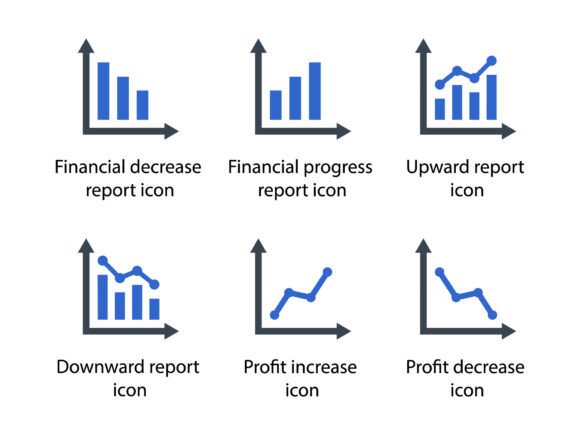 Financial decrease report icon

Financial progress report icon

Upward report icon

Downward report icon

Profit increase icon

Profit decrease icon